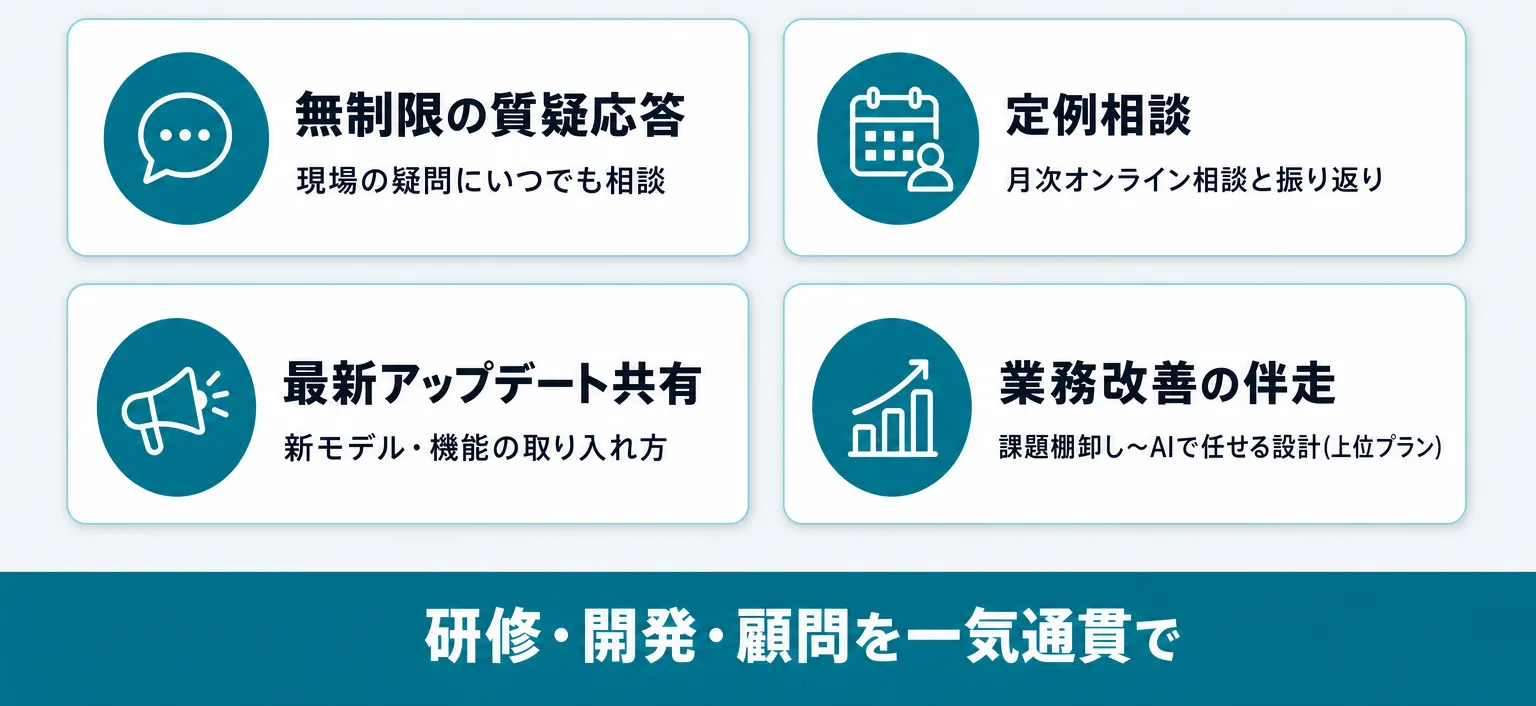 無制限の質疑応答
現場の疑問にいつでも相談

定例相談
月次オンライン相談と振り返り

最新アップデート共有
新モデル・機能の取り入れ方

業務改善の伴走
課題棚卸し〜AIで任せる設計(上位プラン)

研修・開発・顧問を一気通貫で